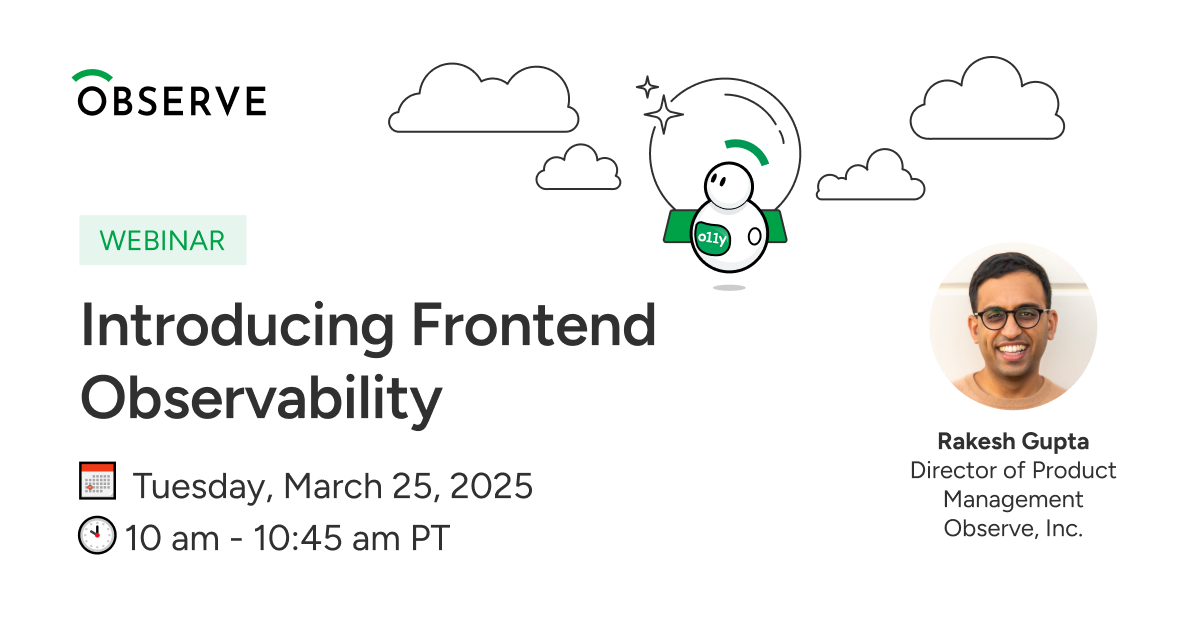 OBSERVE

o11y

WEBINAR

Introducing Frontend Observability

Tuesday, March 25, 2025
10 am - 10:45 am PT

Rakesh Gupta
Director of Product Management
Observe, Inc.